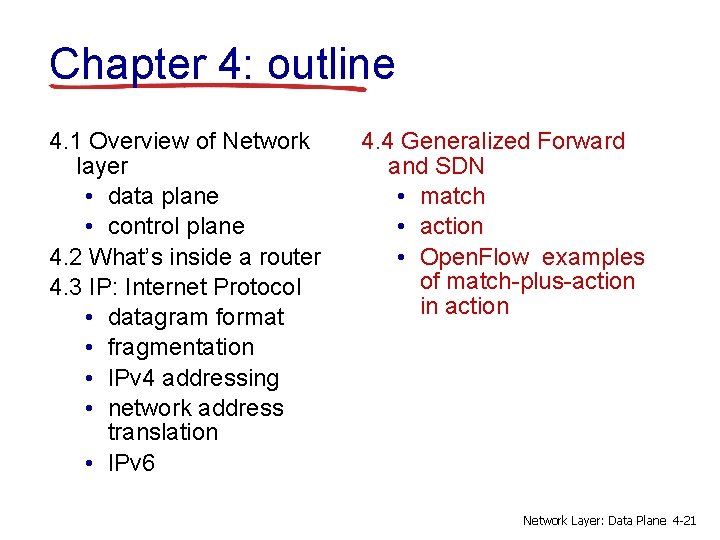 Chapter 4: outline

4.1 Overview of Network layer
• data plane
• control plane

4.2 What's inside a router

4.3 IP: Internet Protocol
• datagram format
• fragmentation
• IPv4 addressing
• network address translation
• IPv6

4.4 Generalized Forward and SDN
• match
• action
• OpenFlow examples of match-plus-action in action

Network Layer: Data Plane 4-21